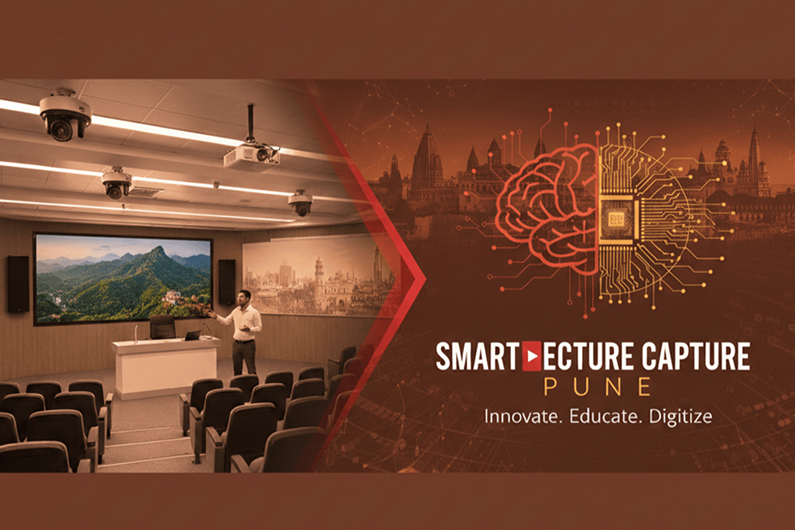 SMART ECTURE CAPTURE
PUNE
Innovate. Educate. Digitize